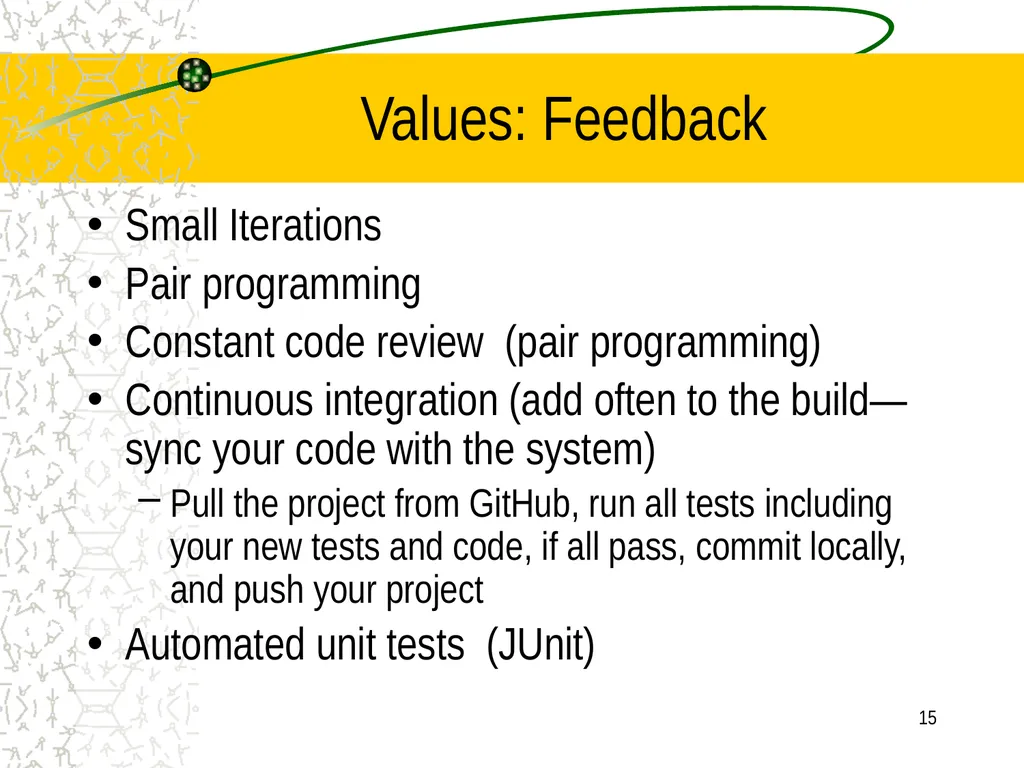 Values: Feedback

• Small Iterations
• Pair programming
• Constant code review (pair programming)
• Continuous integration (add often to the build—sync your code with the system)
– Pull the project from GitHub, run all tests including your new tests and code, if all pass, commit locally, and push your project
• Automated unit tests (JUnit)

15